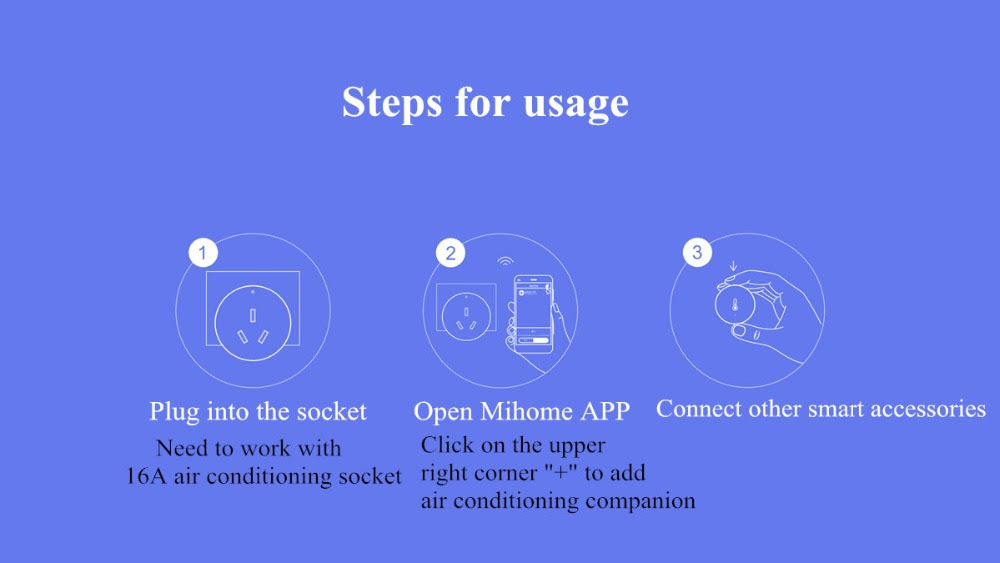 Steps for usage

1

Plug into the socket

Need to work with 16A air conditioning socket

2

Open Mihome APP

Click on the upper right corner "+" to add air conditioning companion

3

Connect other smart accessories